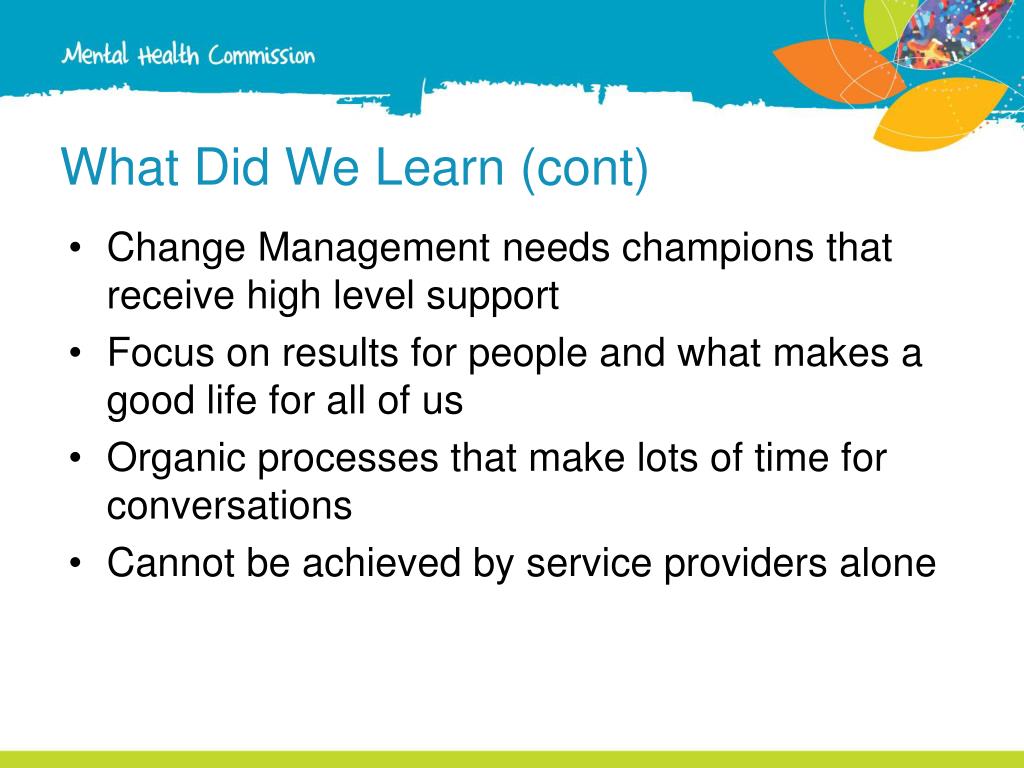 Mental Health Commission

What Did We Learn (cont)

• Change Management needs champions that receive high level support
• Focus on results for people and what makes a good life for all of us
• Organic processes that make lots of time for conversations
• Cannot be achieved by service providers alone